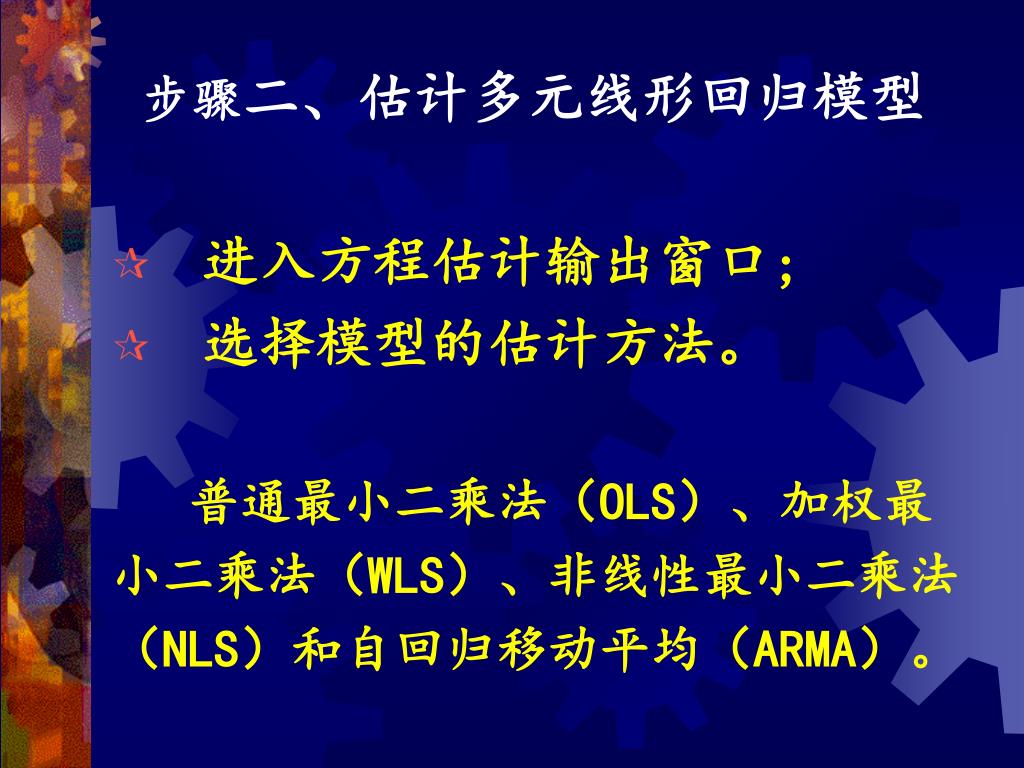 步骤二、估计多元线形回归模型

☆ 进入方程估计输出窗口；
☆ 选择模型的估计方法。

普通最小二乘法（OLS）、加权最小二乘法（WLS）、非线性最小二乘法（NLS）和自回归移动平均（ARMA）。